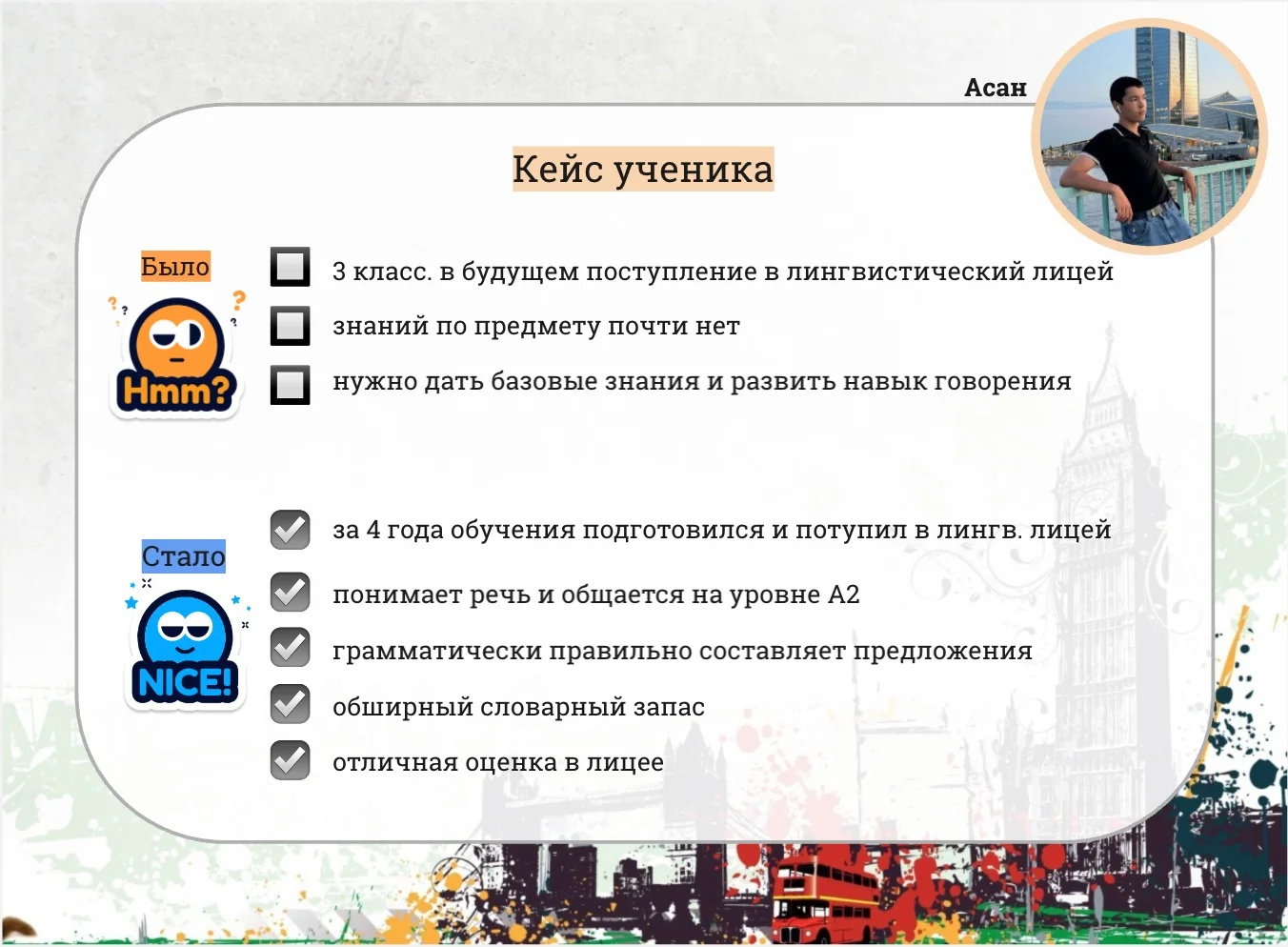 Асан

Кейс ученика

Было

Hmm?

3 класс. в будущем поступление в лингвистический лицей

знаний по предмету почти нет

нужно дать базовые знания и развить навык говорения

Стало

NICE!

за 4 года обучения подготовился и потупил в лингв. лицей

понимает речь и общается на уровне А2

грамматически правильно составляет предложения

обширный словарный запас

отличная оценка в лицее